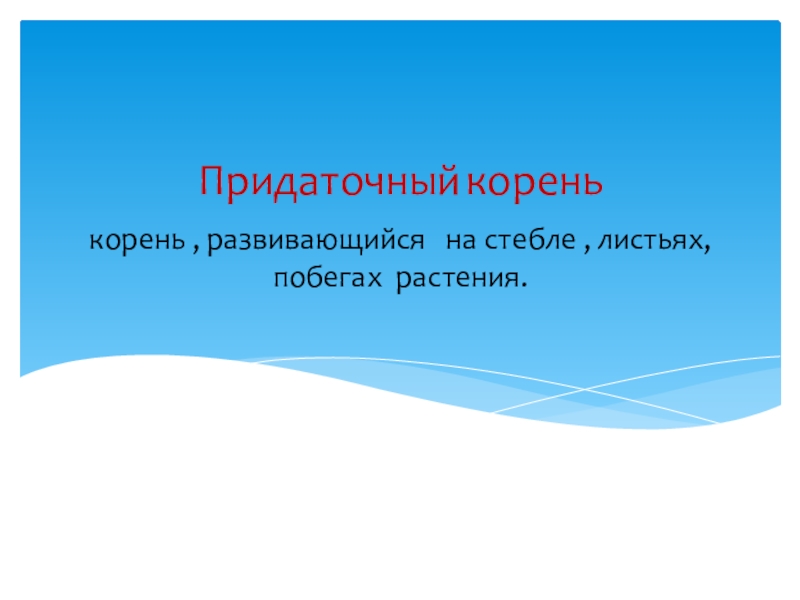 Придаточный корень

корень , развивающийся на стебле , листьях, побегах растения.